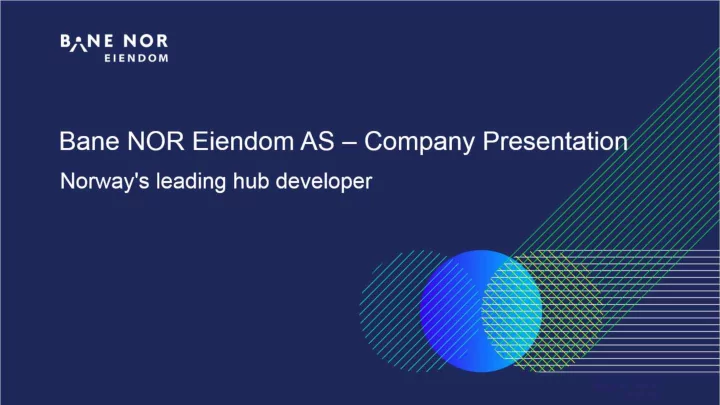 BANE NOR
EIENDOM

Bane NOR Eiendom AS – Company Presentation

Norway's leading hub developer